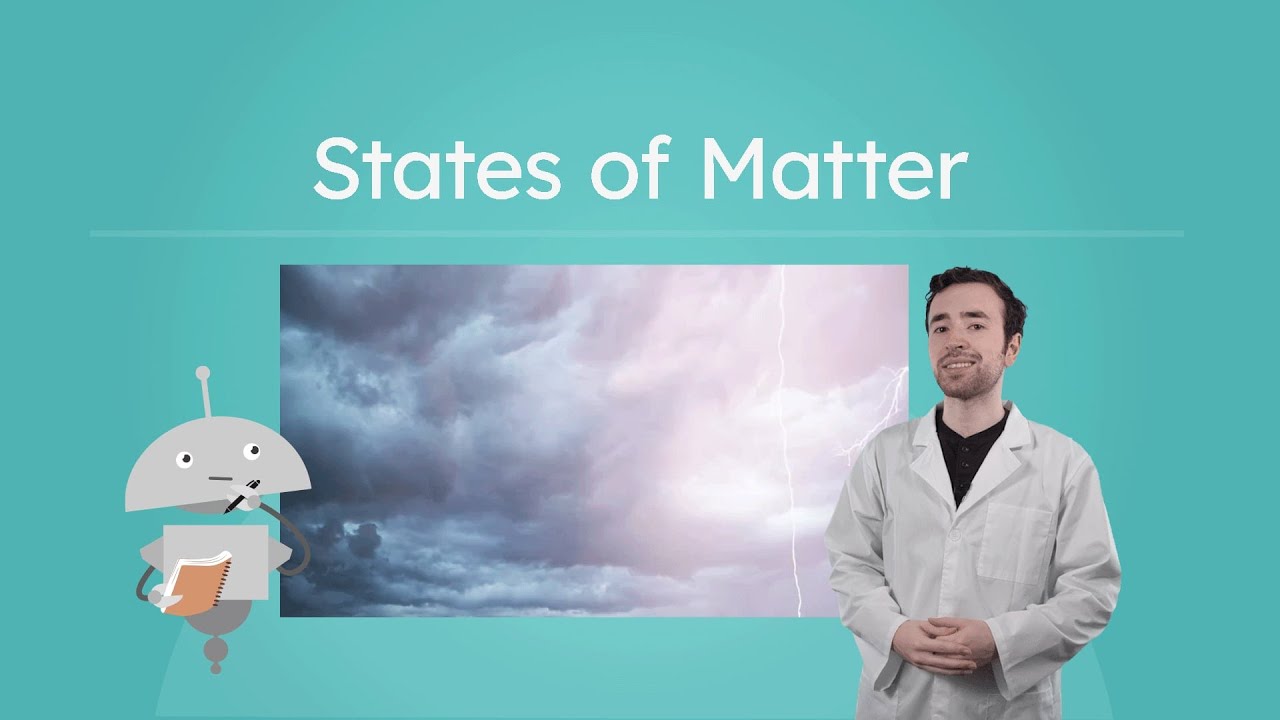 States of Matter